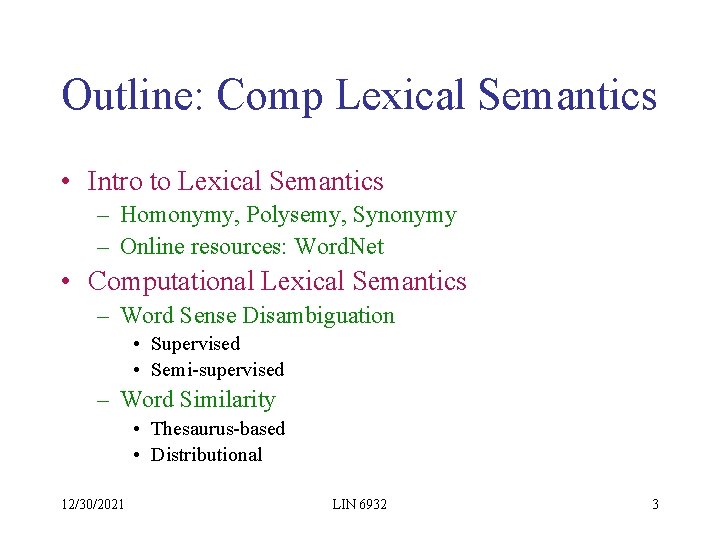 Outline: Comp Lexical Semantics

• Intro to Lexical Semantics
  – Homonymy, Polysemy, Synonymy
  – Online resources: WordNet
• Computational Lexical Semantics
  – Word Sense Disambiguation
    • Supervised
    • Semi-supervised
  – Word Similarity
    • Thesaurus-based
    • Distributional

12/30/2021 LIN 6932 3